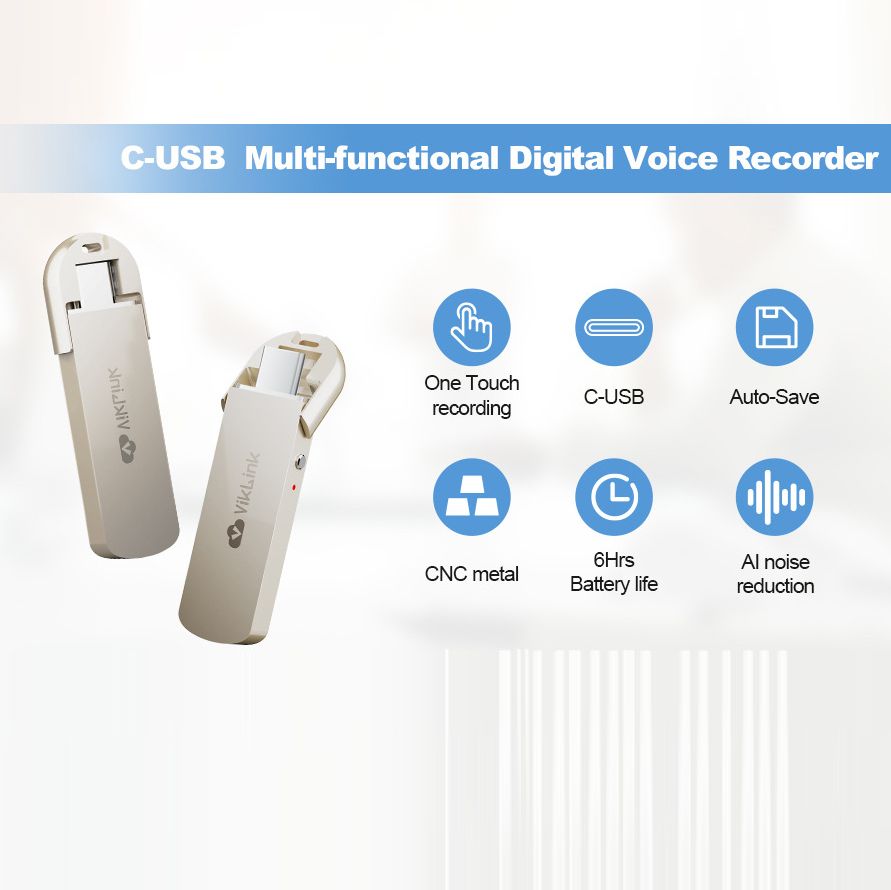 C-USB Multi-functional Digital Voice Recorder

VikLink

VikLink

One Touch recording

C-USB

Auto-Save

CNC metal

6Hrs Battery life

AI noise reduction